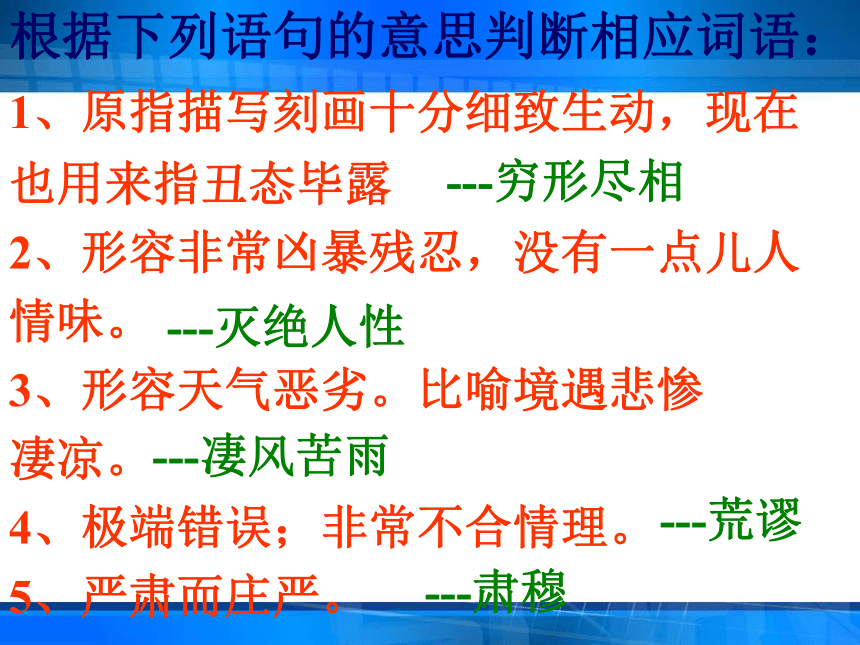 根据下列语句的意思判断相应词语：

1、原指描写刻画十分细致生动，现在也用来指丑态毕露 ---穷形尽相

2、形容非常凶暴残忍，没有一点儿人情味。 ---灭绝人性

3、形容天气恶劣。比喻境遇悲惨凄凉。---凄风苦雨

4、极端错误；非常不合情理。---荒谬

5、严肃而庄严。 ---肃穆